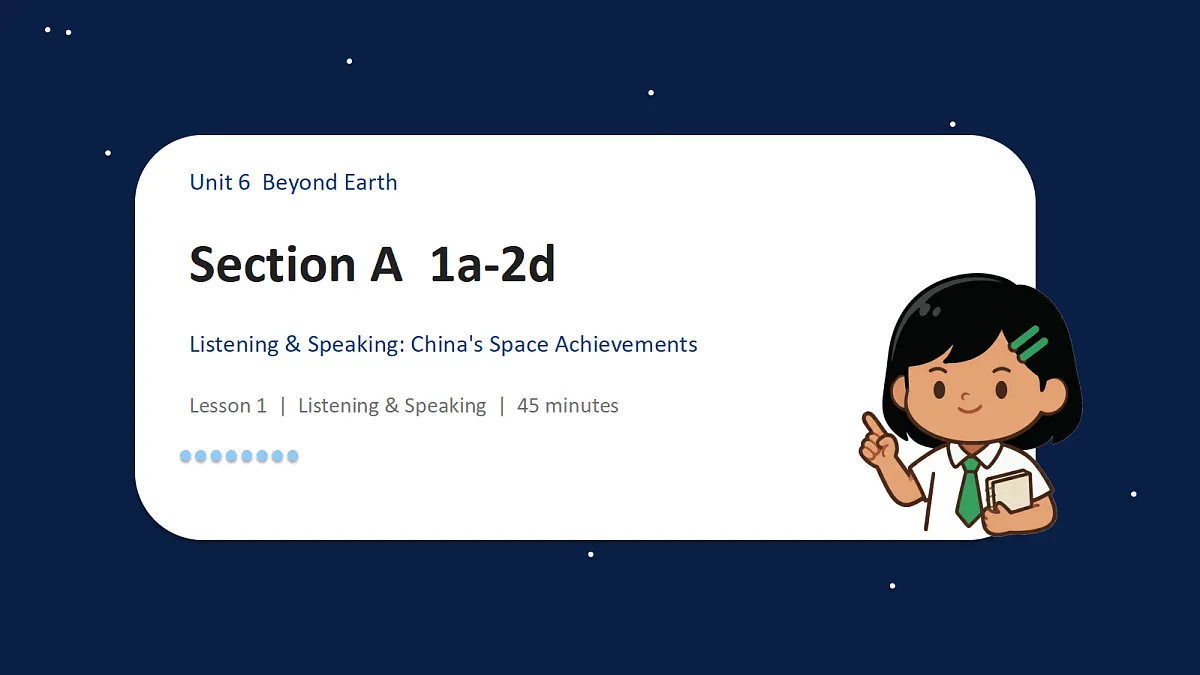 Unit 6 Beyond Earth

Section A 1a-2d

Listening & Speaking: China's Space Achievements

Lesson 1 | Listening & Speaking | 45 minutes